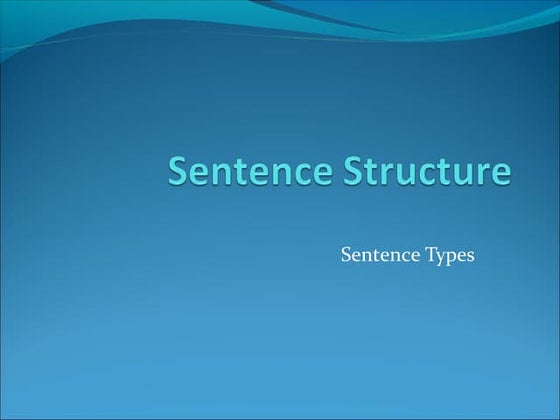 Sentence Structure

Sentence Types